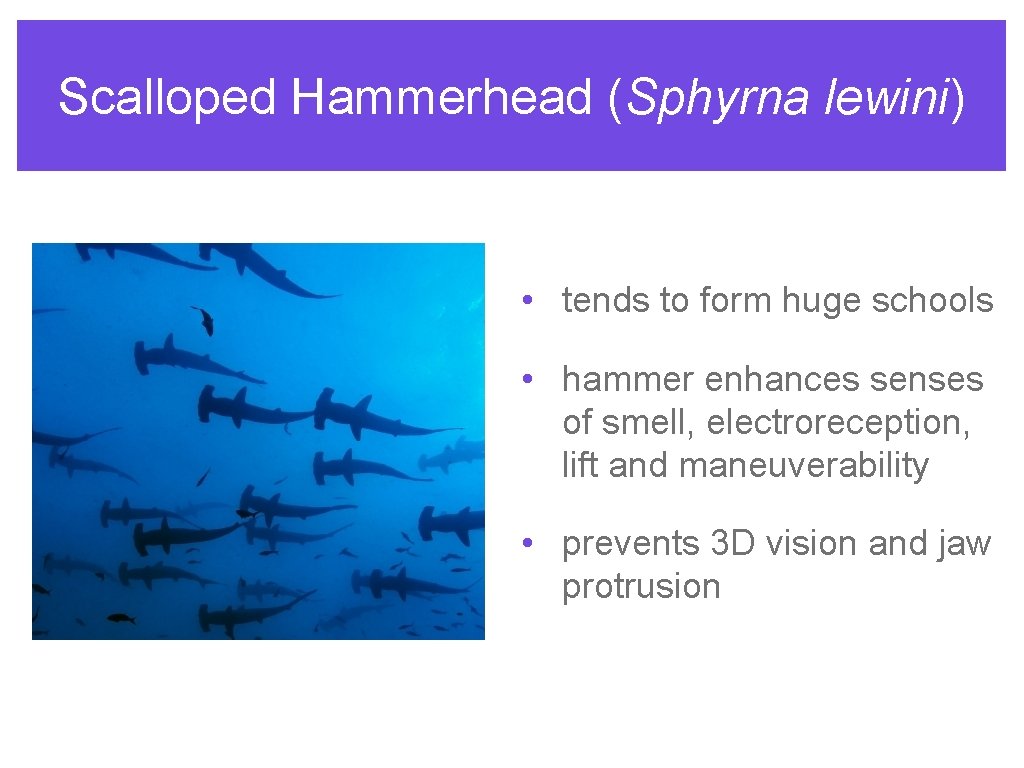 Scalloped Hammerhead (Sphyrna lewini)

• tends to form huge schools

• hammer enhances senses of smell, electroreception, lift and maneuverability

• prevents 3D vision and jaw protrusion